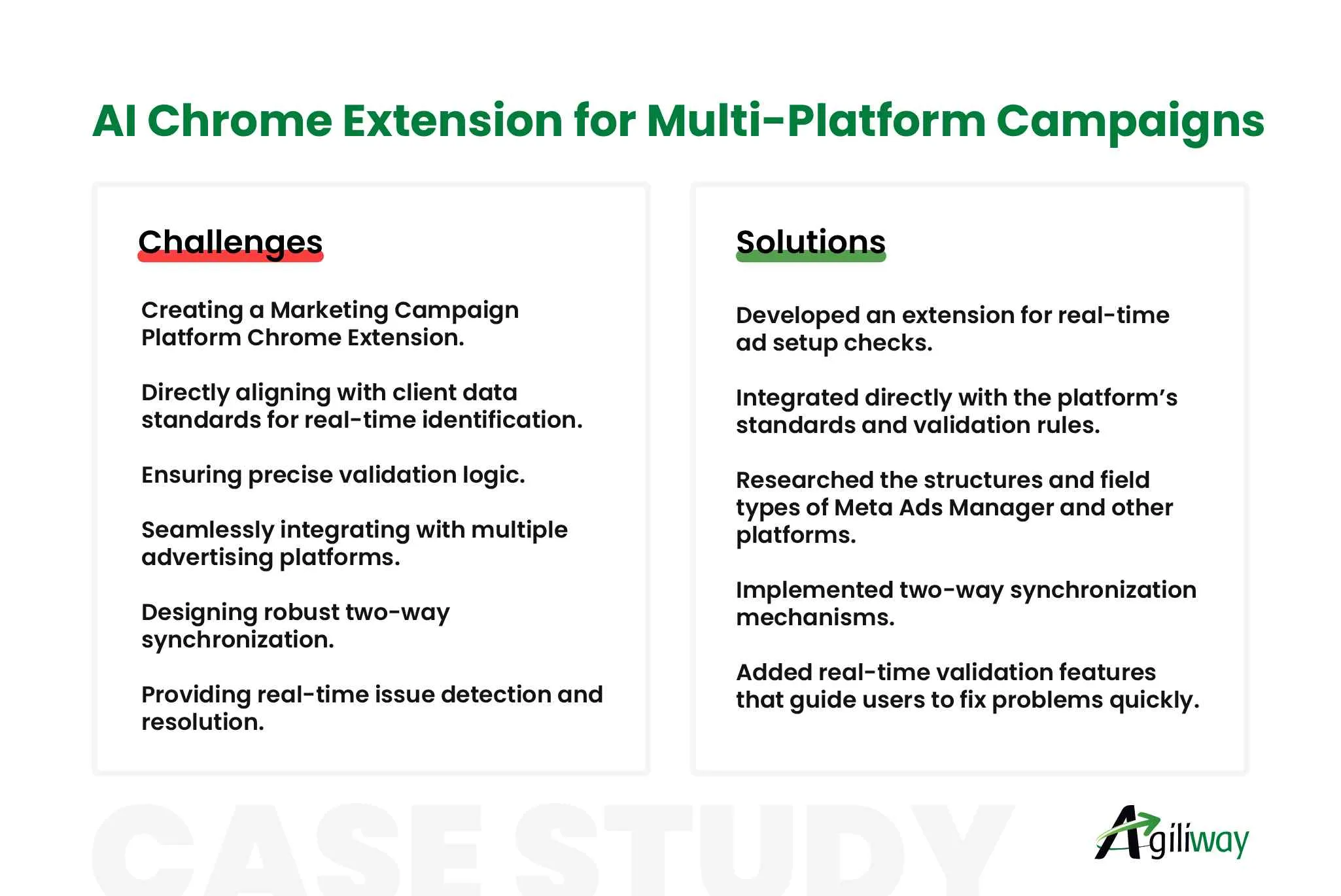 AI Chrome Extension for Multi-Platform Campaigns

Challenges

Creating a Marketing Campaign Platform Chrome Extension.

Directly aligning with client data standards for real-time identification.

Ensuring precise validation logic.

Seamlessly integrating with multiple advertising platforms.

Designing robust two-way synchronization.

Providing real-time issue detection and resolution.

Solutions

Developed an extension for real-time ad setup checks.

Integrated directly with the platform's standards and validation rules.

Researched the structures and field types of Meta Ads Manager and other platforms.

Implemented two-way synchronization mechanisms.

Added real-time validation features that guide users to fix problems quickly.

CASE STUDY

Agiliway